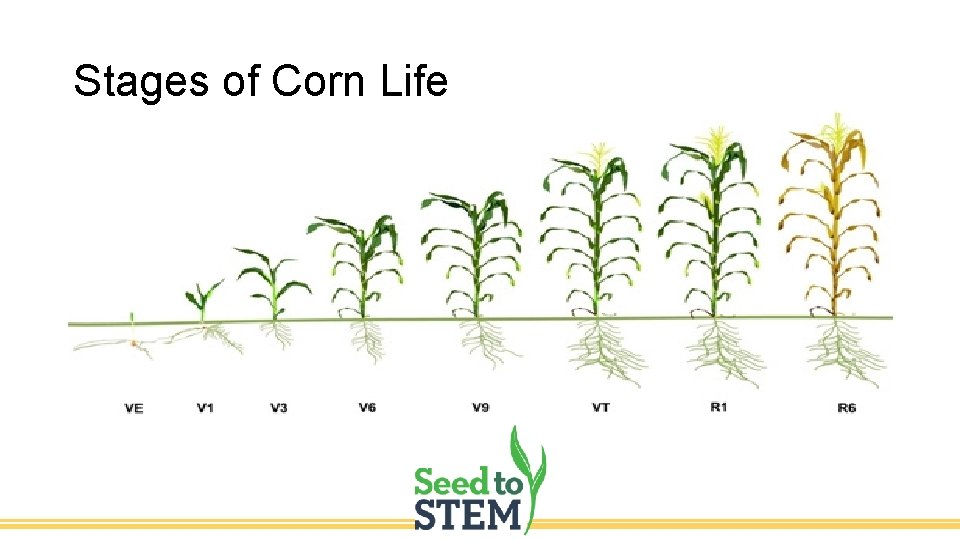 Stages of Corn Life

VE V1 V3 V6 V9 VT R1 R6

Seed to STEM